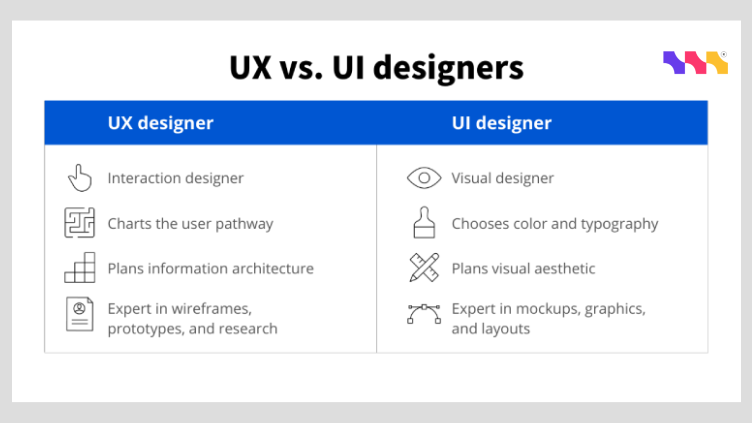 UX vs. UI designers

| UX designer | UI designer |
|---|---|
| Interaction designer | Visual designer |
| Charts the user pathway | Chooses color and typography |
| Plans information architecture | Plans visual aesthetic |
| Expert in wireframes, prototypes, and research | Expert in mockups, graphics, and layouts |